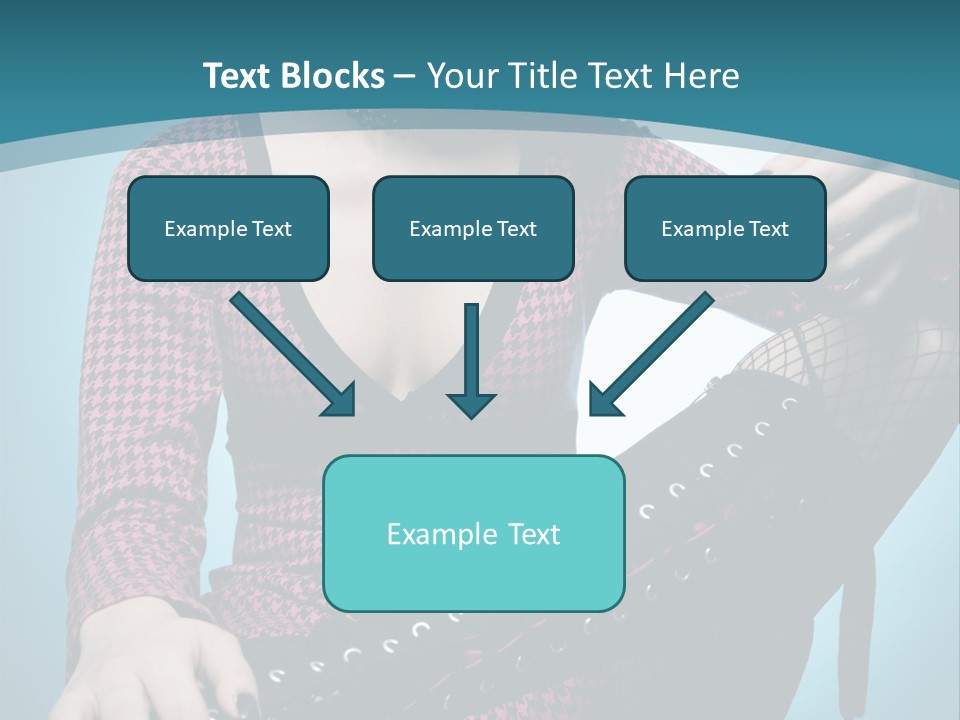 Text Blocks – Your Title Text Here

Example Text

Example Text

Example Text

Example Text